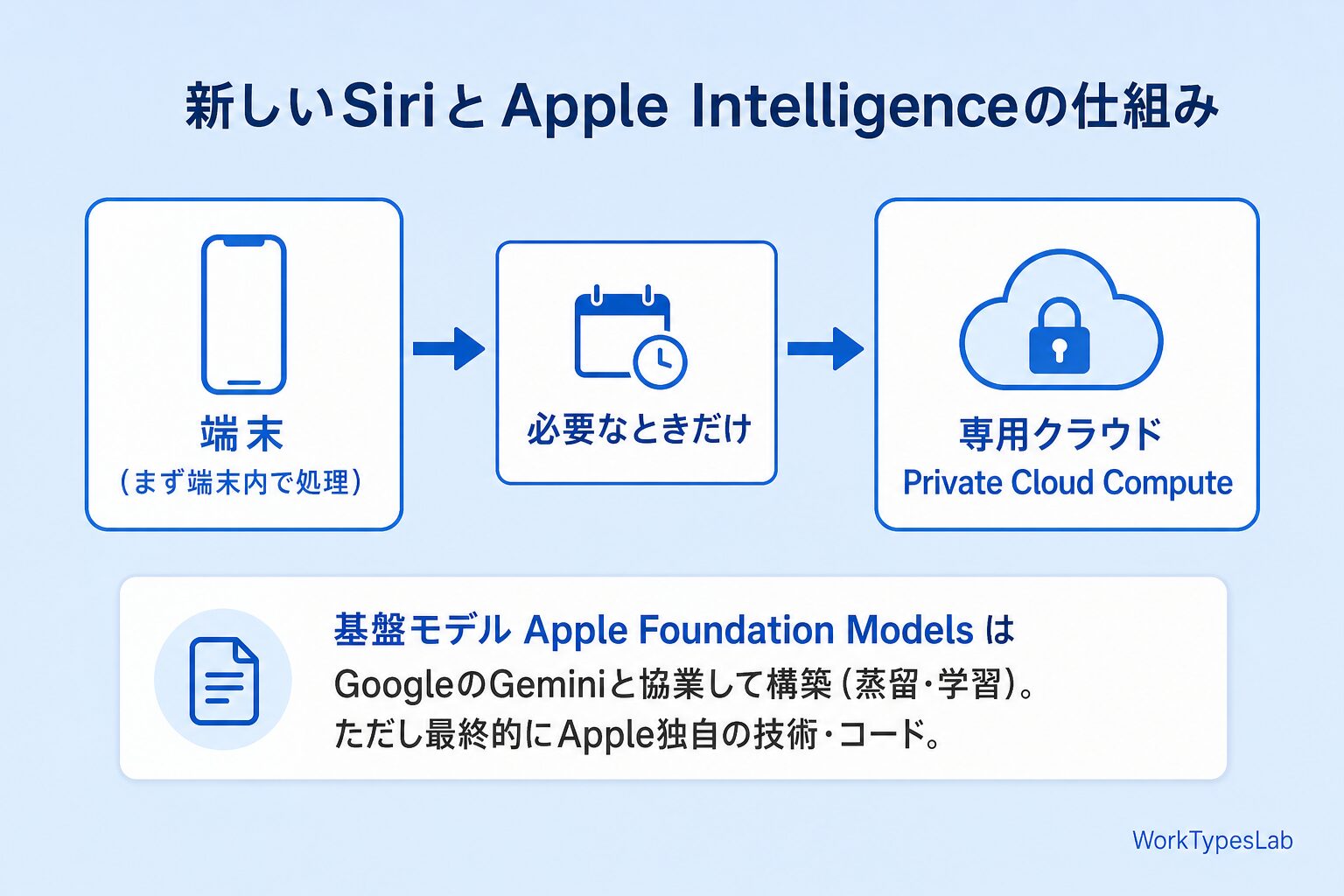 新しいSiriと Apple Intelligenceの仕組み

端末
（まず端末内で処理）

必要なときだけ

専用クラウド
Private Cloud Compute

基盤モデル Apple Foundation Models は
GoogleのGeminiと協業して構築（蒸留・学習）。
ただし最終的にApple独自の技術・コード。

WorkTypesLab